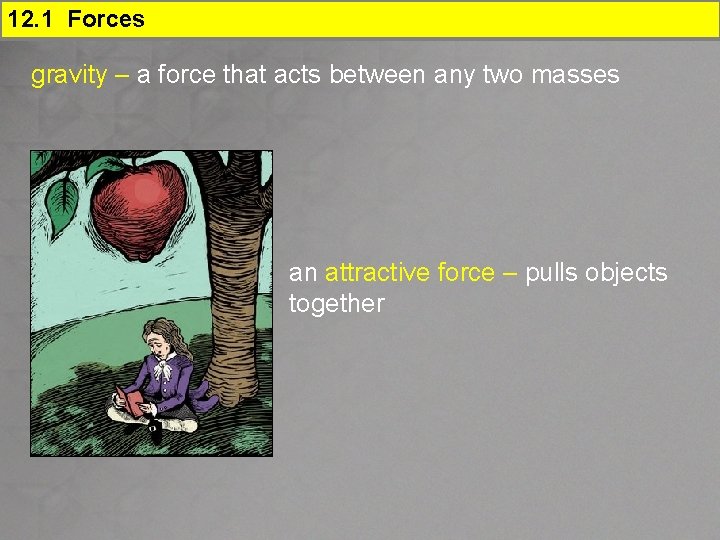 12.1 Forces

gravity – a force that acts between any two masses

an attractive force – pulls objects together